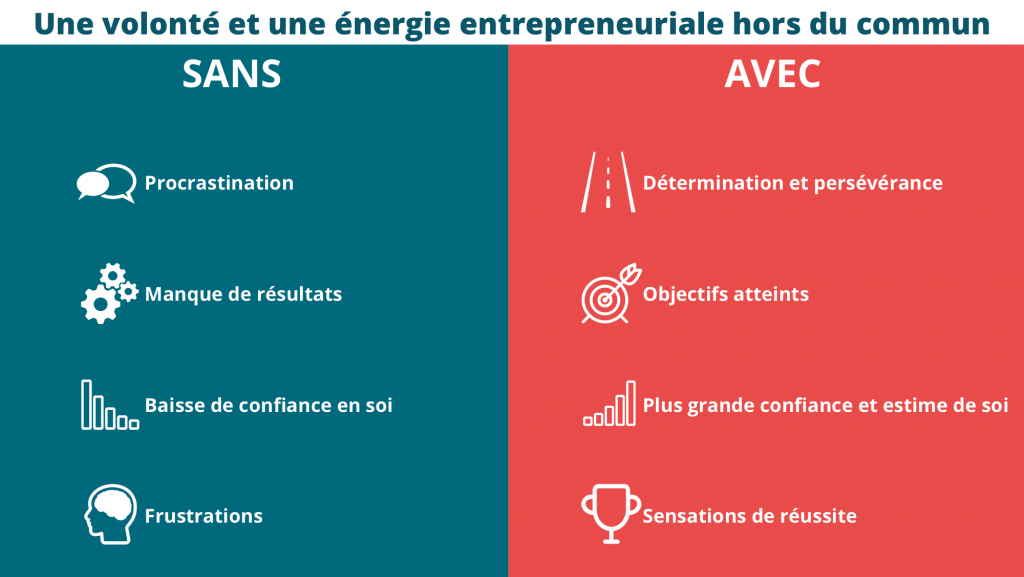 Une volonté et une énergie entrepreneuriale hors du commun

SANS

Procrastination

Manque de résultats

Baisse de confiance en soi

Frustrations

AVEC

Détermination et persévérance

Objectifs atteints

Plus grande confiance et estime de soi

Sensations de réussite